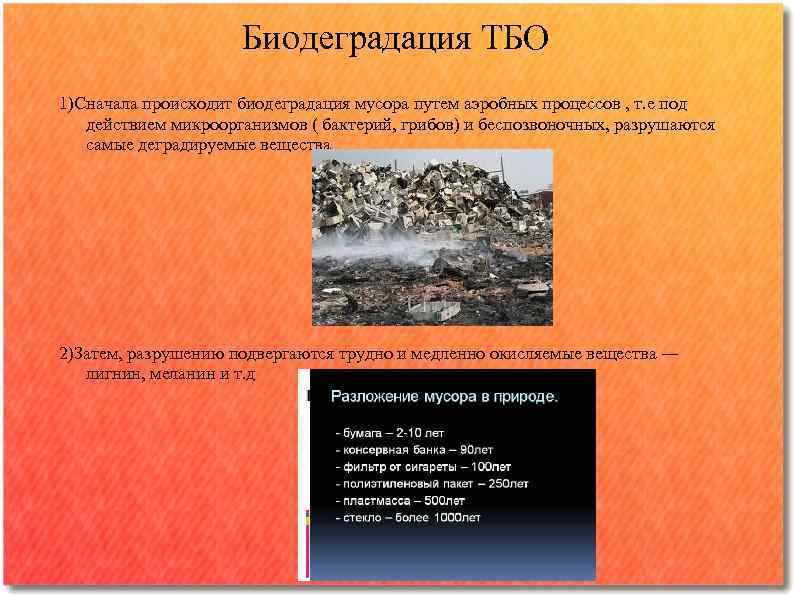 Биодеградация ТБО

1)Сначала происходит биодеградация мусора путем аэробных процессов , т.е под действием микроорганизмов ( бактерий, грибов) и беспозвоночных, разрушаются самые деградируемые вещества

2)Затем, разрушению подвергаются трудно и медленно окисляемые вещества — лигнин, меланин и т.д

Разложение мусора в природе.

- бумага – 2-10 лет
- консервная банка – 90лет
- фильтр от сигареты – 100лет
- полиэтиленовый пакет – 250лет
- пластмасса – 500лет
- стекло – более 1000лет